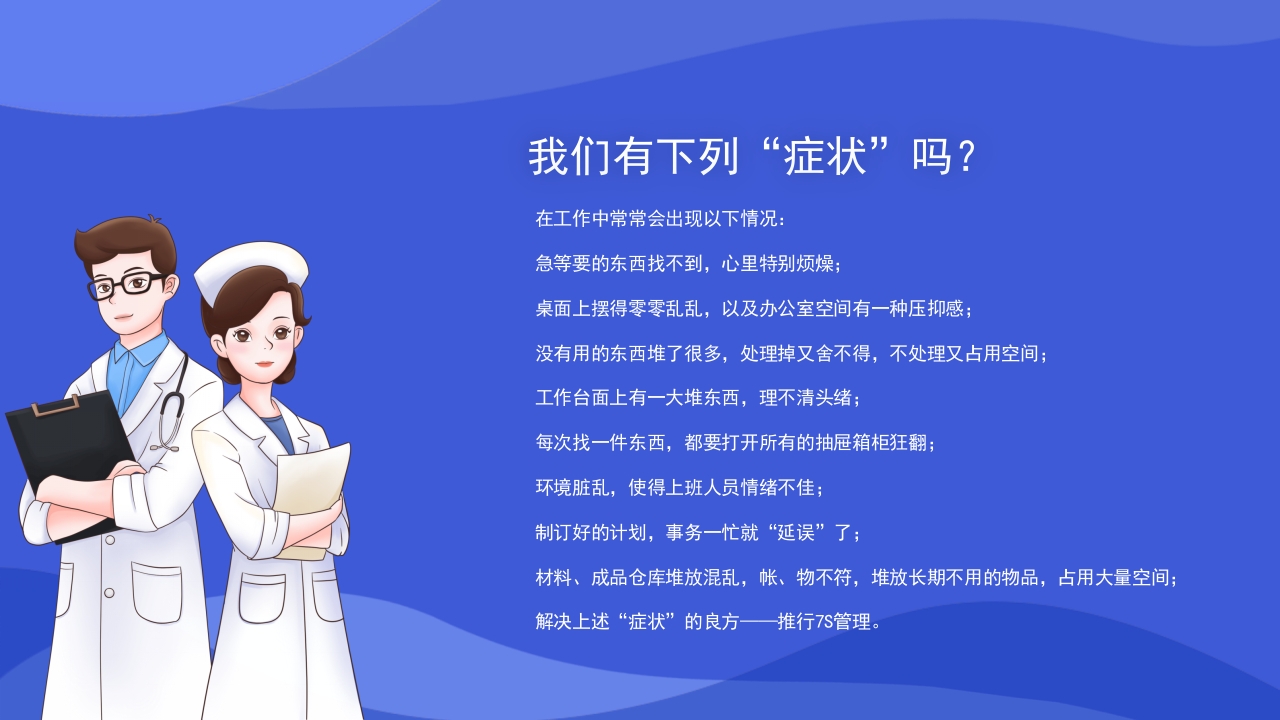 我们有下列“症状”吗？

在工作中常常会出现以下情况：

急等要的东西找不到，心里特别烦燥；

桌面上摆得零零乱乱，以及办公室空间有一种压抑感；

没有用的东西堆了很多，处理掉又舍不得，不处理又占用空间；

工作台面上有一大堆东西，理不清头绪；

每次找一件东西，都要打开所有的抽屉箱柜狂翻；

环境脏乱，使得上班人员情绪不佳；

制订好的计划，事务一忙就“延误”了；

材料、成品仓库堆放混乱，帐、物不符，堆放长期不用的物品，占用大量空间；

解决上述“症状”的良方——推行7S管理。